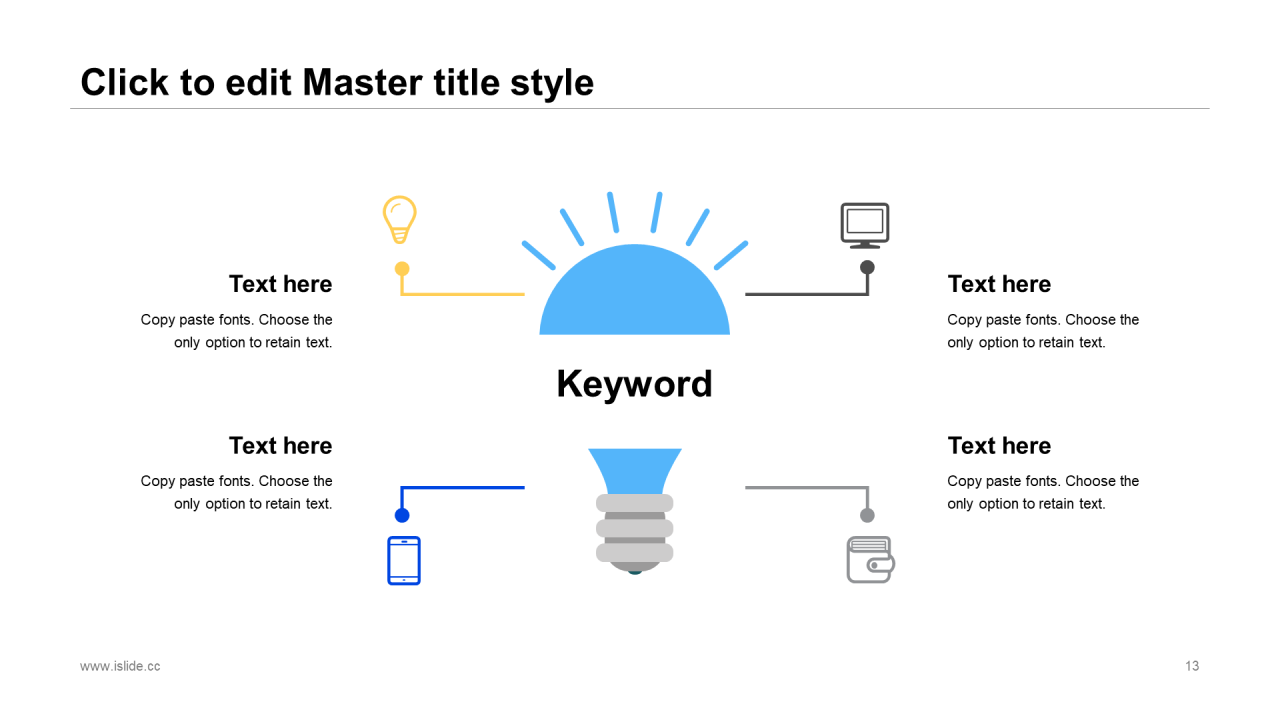 Click to edit Master title style

Text here

Copy paste fonts. Choose the only option to retain text.

Text here

Copy paste fonts. Choose the only option to retain text.

Keyword

Text here

Copy paste fonts. Choose the only option to retain text.

Text here

Copy paste fonts. Choose the only option to retain text.

www.islide.cc

13